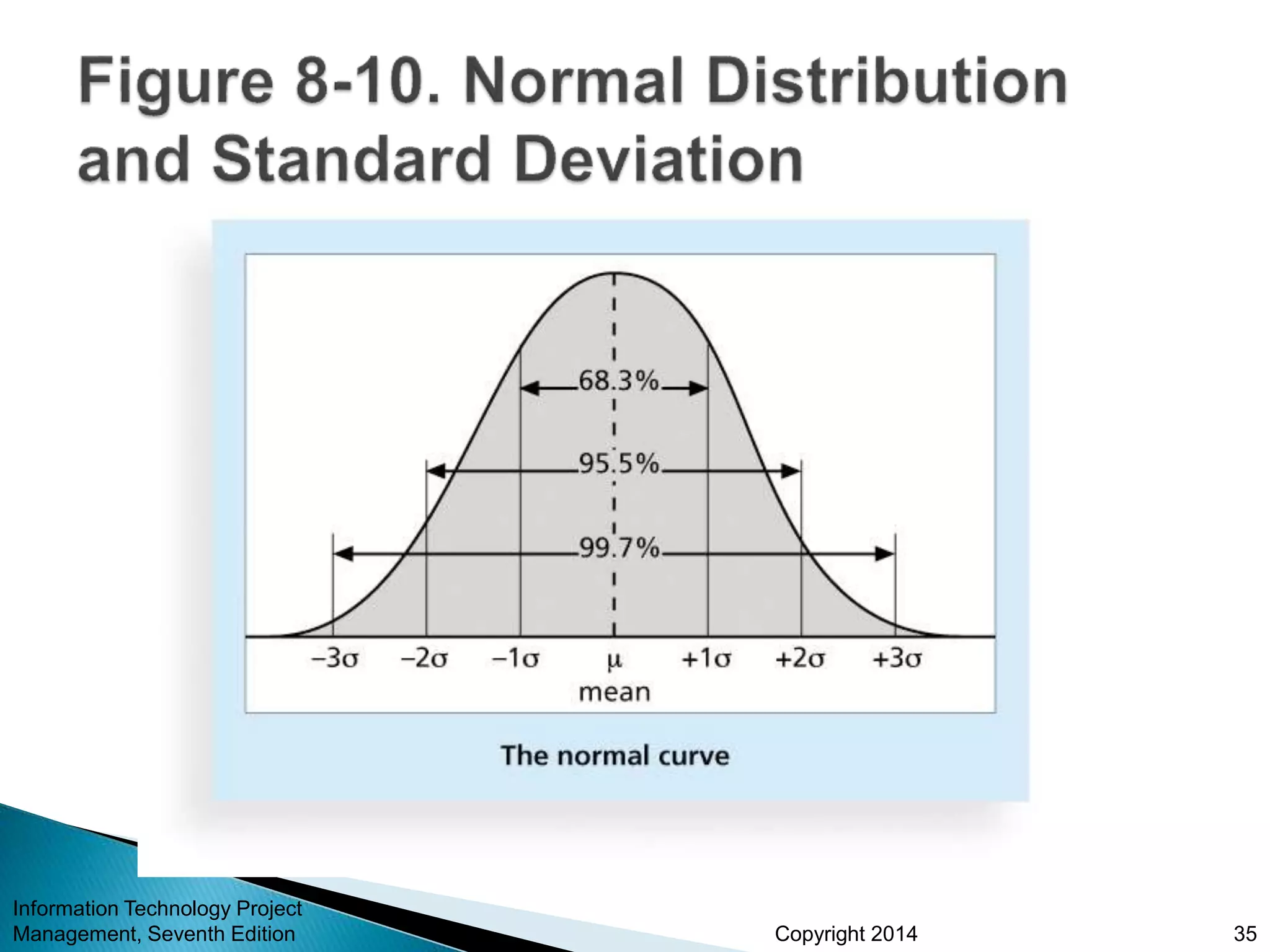 Figure 8-10. Normal Distribution and Standard Deviation

68.3%

95.5%

99.7%

$-3\sigma$ $-2\sigma$ $-1\sigma$ $\mu$ $+1\sigma$ $+2\sigma$ $+3\sigma$

mean

The normal curve

Information Technology Project Management, Seventh Edition

Copyright 2014

35